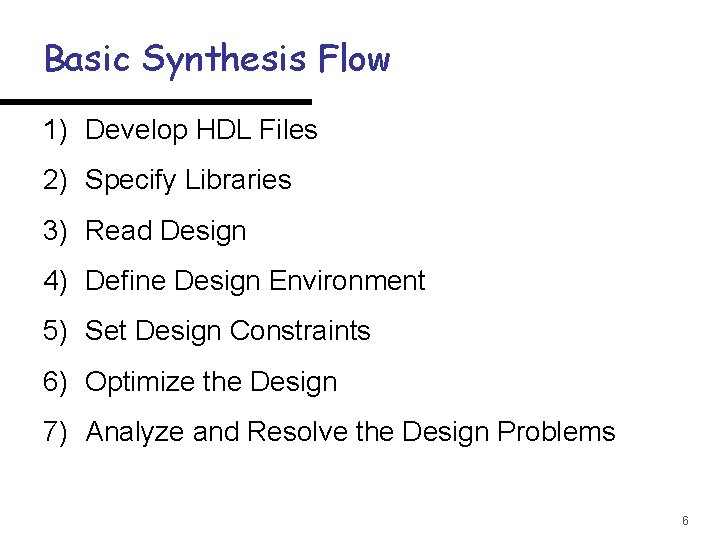 Basic Synthesis Flow

1) Develop HDL Files

2) Specify Libraries

3) Read Design

4) Define Design Environment

5) Set Design Constraints

6) Optimize the Design

7) Analyze and Resolve the Design Problems

6